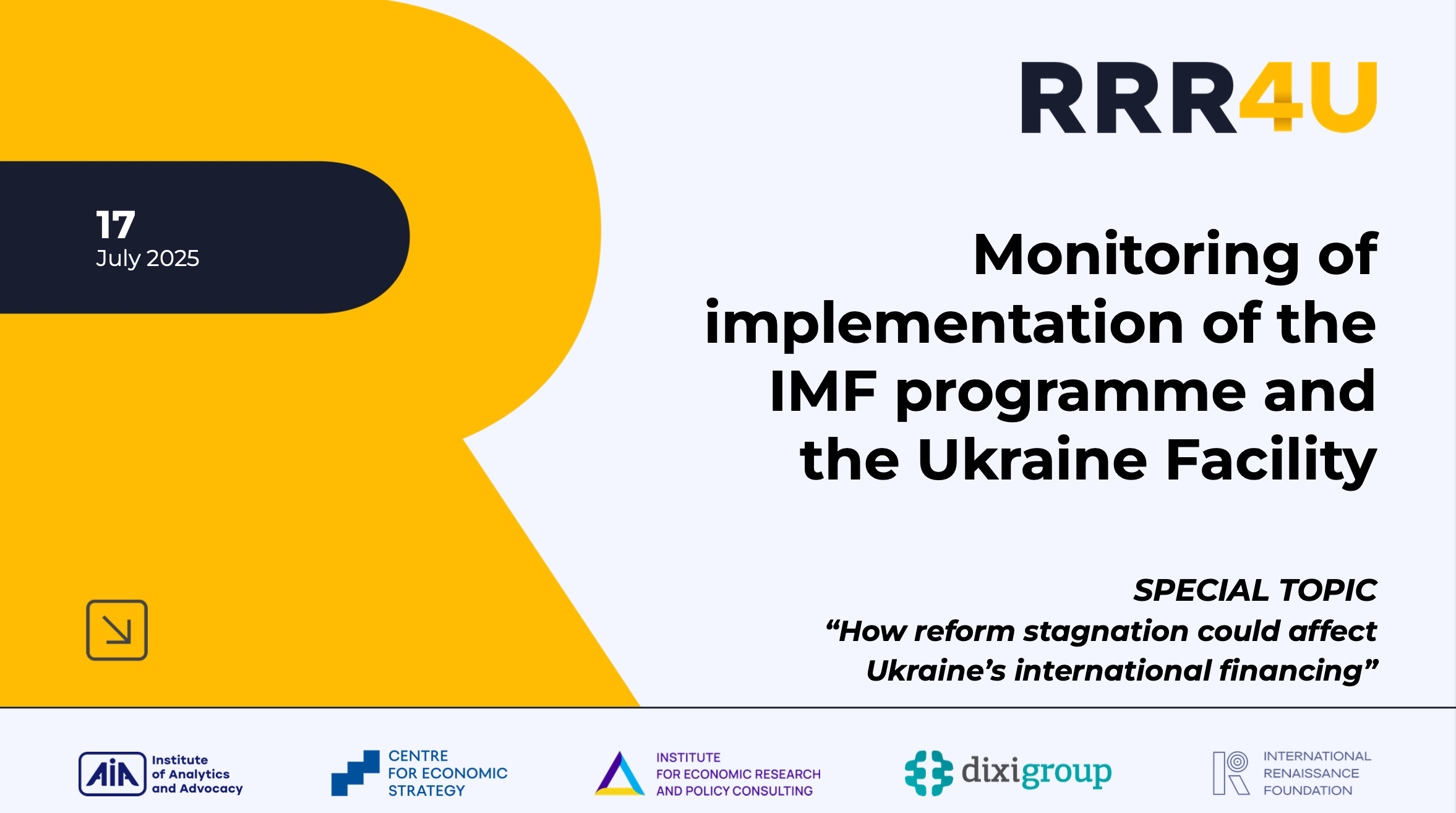 RRR4U

17
July 2025

Monitoring of implementation of the IMF programme and the Ukraine Facility

SPECIAL TOPIC
“How reform stagnation could affect Ukraine’s international financing”

AIA Institute of Analytics and Advocacy

CENTRE FOR ECONOMIC STRATEGY

INSTITUTE FOR ECONOMIC RESEARCH AND POLICY CONSULTING

dixigroup

INTERNATIONAL RENAISSANCE FOUNDATION